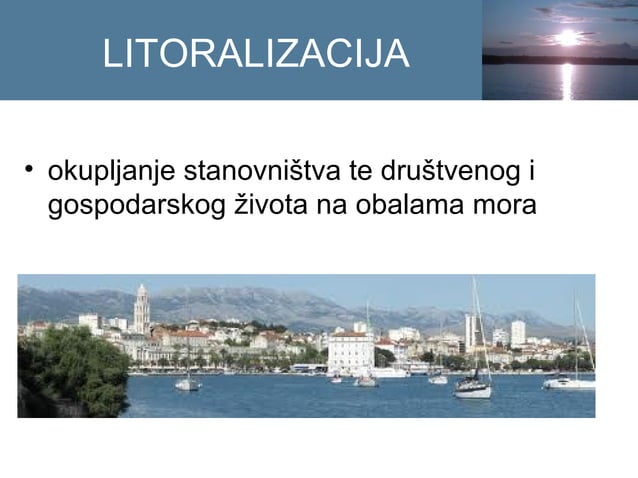 LITORALIZACIJA

• okupljanje stanovništva te društvenog i gospodarskog života na obalama mora